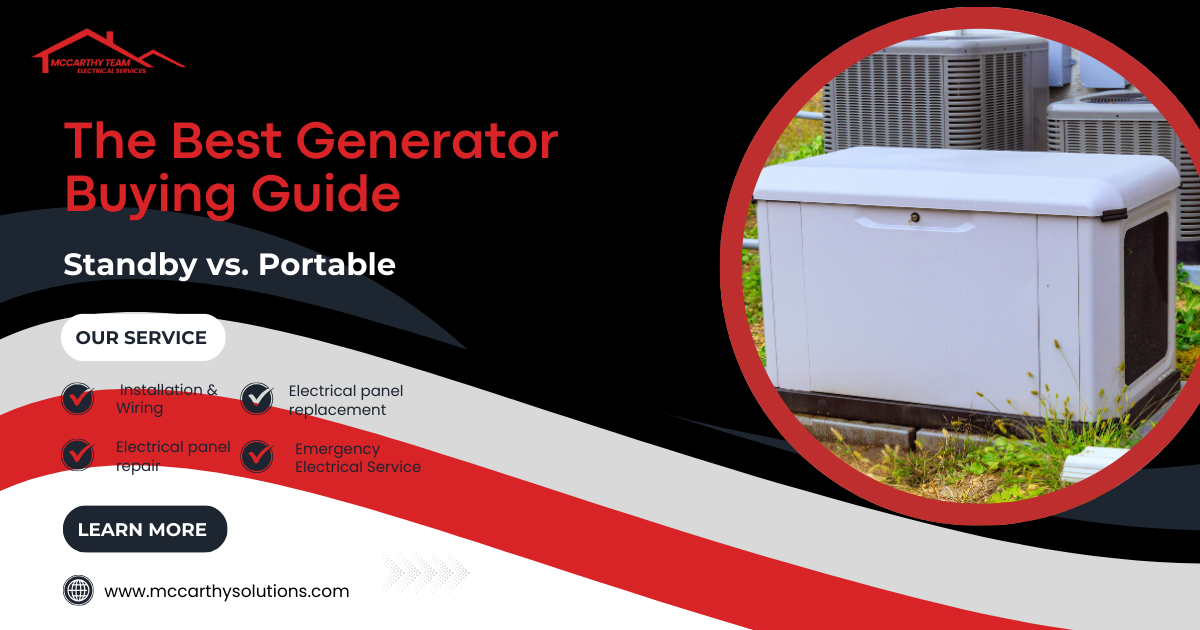 MCCARTHY TEAM
ELECTRICAL SERVICES

The Best Generator Buying Guide

Standby vs. Portable

OUR SERVICE

Installation & Wiring

Electrical panel replacement

Electrical panel repair

Emergency Electrical Service

LEARN MORE

www.mccarthysolutions.com